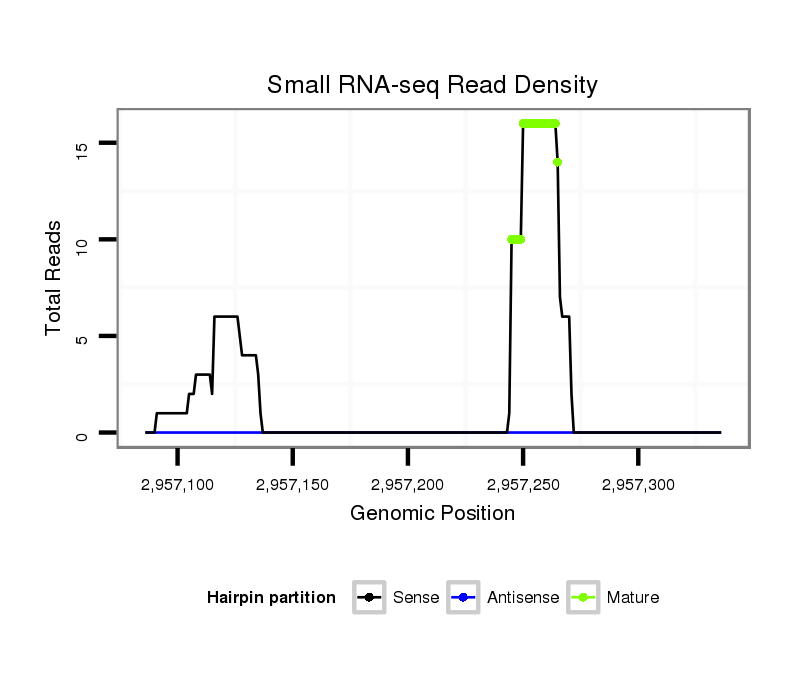 Small RNA-seq Read Density

Total Reads

15
10
5
0

2,957,100
2,957,150
2,957,200
2,957,250
2,957,300

Genomic Position

Hairpin partition
Sense
Antisense
Mature